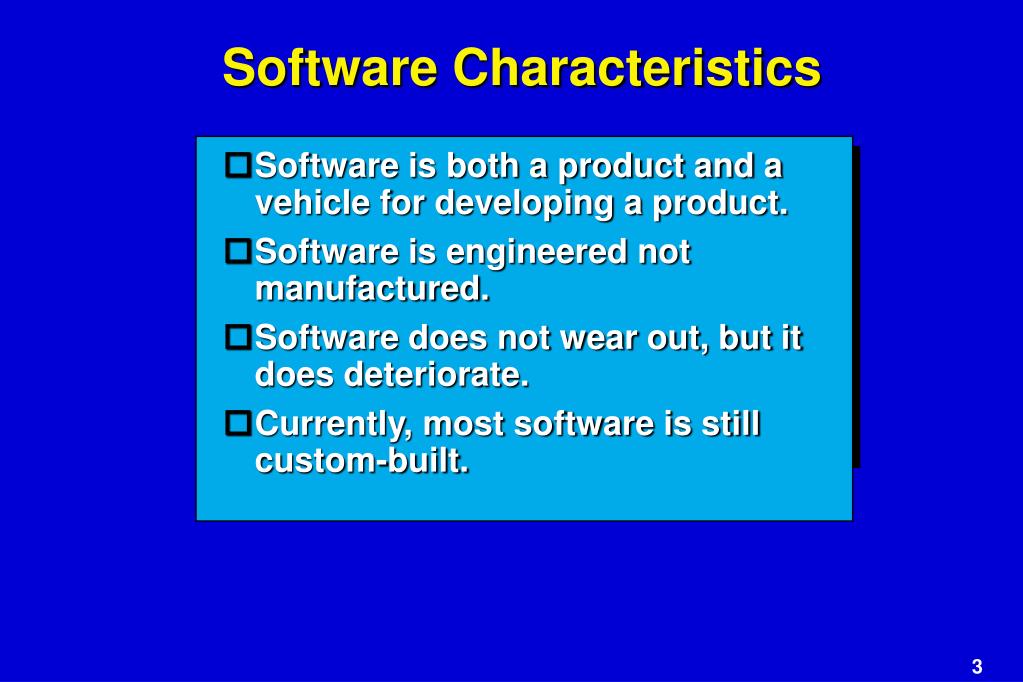 Software Characteristics

Software is both a product and a vehicle for developing a product.

Software is engineered not manufactured.

Software does not wear out, but it does deteriorate.

Currently, most software is still custom-built.

3